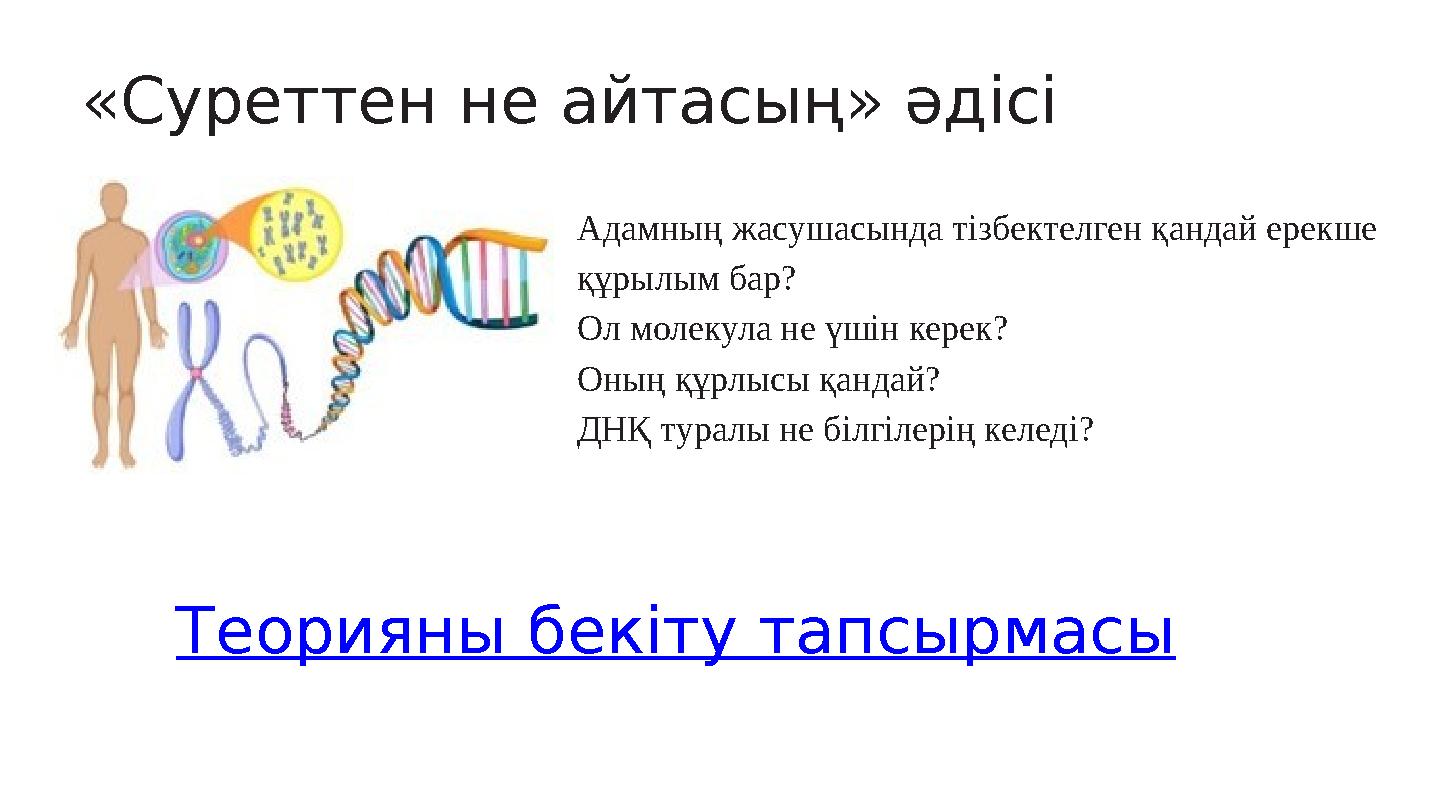 «Суреттен не айтасың» әдісі

Адамның жасушасында тізбектелген қандай ерекше құрылым бар?
Ол молекула не үшін керек?
Оның құрлысы қандай?
ДНҚ туралы не білгілерің келеді?

Теорияны бекіту тапсырмасы